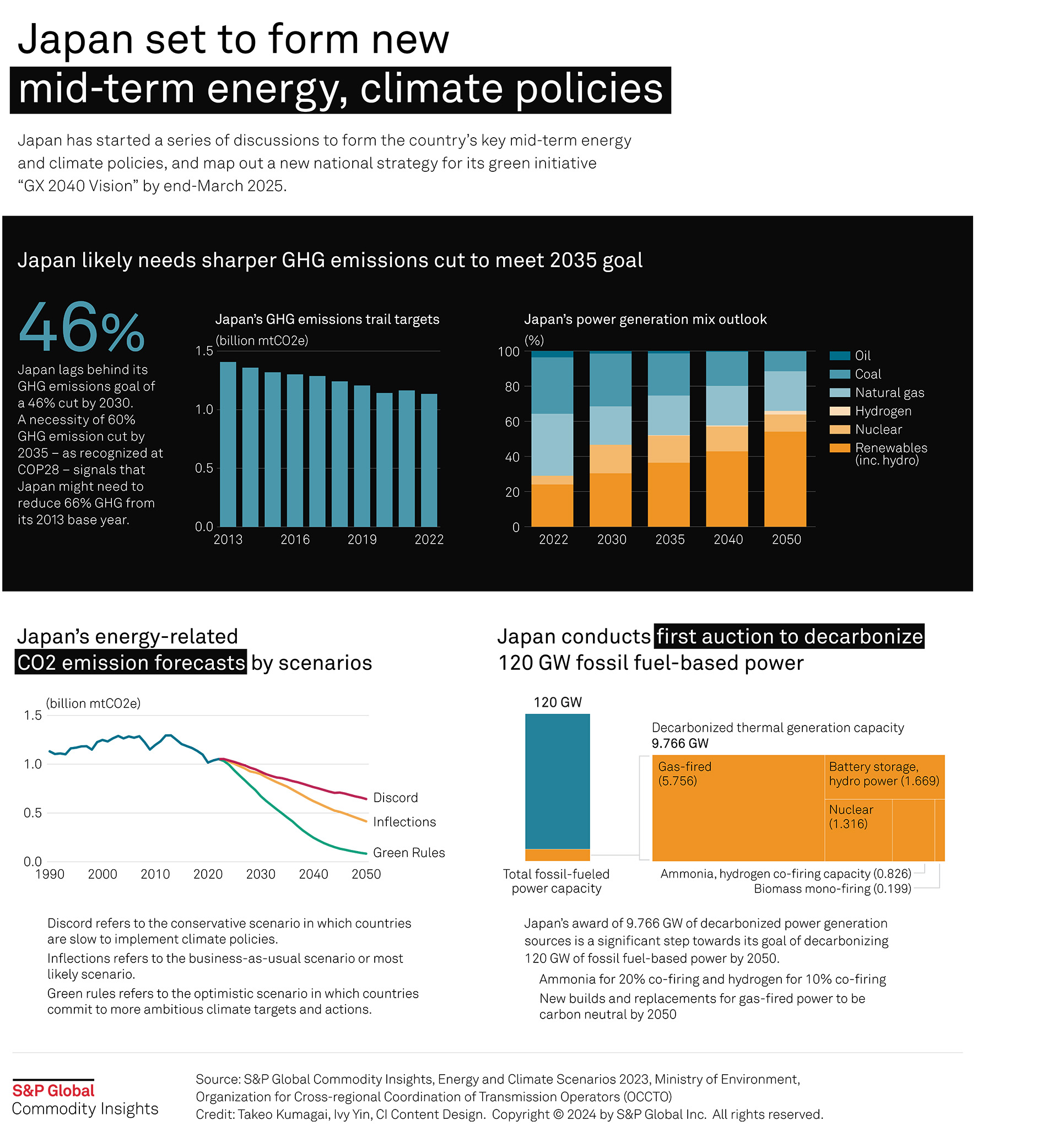 Japan set to form new mid-term energy, climate policies

Japan has started a series of discussions to form the country's key mid-term energy and climate policies, and map out a new national strategy for its green initiative "GX 2040 Vision" by end-March 2025.

Japan likely needs sharper GHG emissions cut to meet 2035 goal

46%

Japan lags behind its GHG emissions goal of a 46% cut by 2030. A necessity of 60% GHG emission cut by 2035 – as recognized at COP28 – signals that Japan might need to reduce 66% GHG from its 2013 base year.

Japan's GHG emissions trail targets

(billion mtCO2e)

1.5
1.0
0.5
0.0

2013 2016 2019 2022

Japan's power generation mix outlook

(%)

100
80
60
40
20
0

2022 2030 2035 2040 2050

Oil
Coal
Natural gas
Hydrogen
Nuclear
Renewables (inc. hydro)

Japan's energy-related CO2 emission forecasts by scenarios

(billion mtCO2e)

1.5
1.0
0.5
0.0

1990 2000 2010 2020 2030 2040 2050

Discord
Inflections
Green Rules

Discord refers to the conservative scenario in which countries are slow to implement climate policies.

Inflections refers to the business-as-usual scenario or most likely scenario.

Green rules refers to the optimistic scenario in which countries commit to more ambitious climate targets and actions.

Japan conducts first auction to decarbonize 120 GW fossil fuel-based power

120 GW

Total fossil-fueled power capacity

Decarbonized thermal generation capacity
9.766 GW

Gas-fired (5.756)

Battery storage, hydro power (1.669)

Nuclear (1.316)

Ammonia, hydrogen co-firing capacity (0.826)
Biomass mono-firing (0.199)

Japan's award of 9.766 GW of decarbonized power generation sources is a significant step towards its goal of decarbonizing 120 GW of fossil fuel-based power by 2050.

Ammonia for 20% co-firing and hydrogen for 10% co-firing

New builds and replacements for gas-fired power to be carbon neutral by 2050

S&P Global
Commodity Insights

Source: S&P Global Commodity Insights, Energy and Climate Scenarios 2023, Ministry of Environment, Organization for Cross-regional Coordination of Transmission Operators (OCCTO)
Credit: Takeo Kumagai, Ivy Yin, CI Content Design. Copyright © 2024 by S&P Global Inc. All rights reserved.